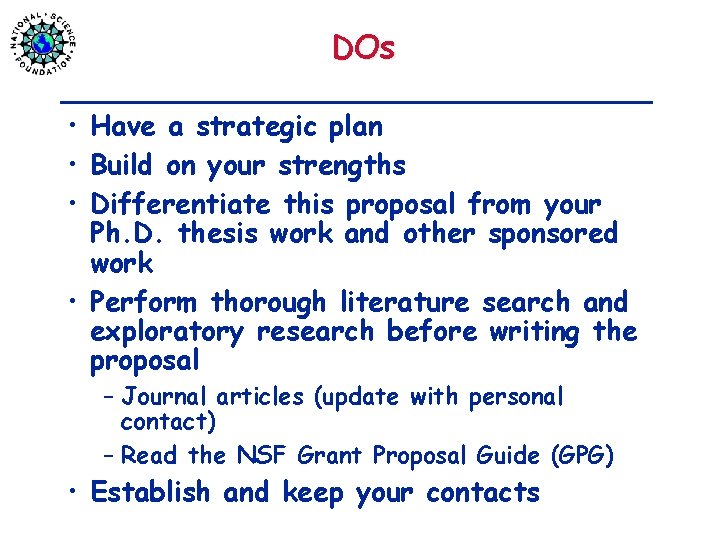 NATIONAL SCIENCE FOUNDATION

DOs

• Have a strategic plan
• Build on your strengths
• Differentiate this proposal from your Ph.D. thesis work and other sponsored work
• Perform thorough literature search and exploratory research before writing the proposal
– Journal articles (update with personal contact)
– Read the NSF Grant Proposal Guide (GPG)
• Establish and keep your contacts